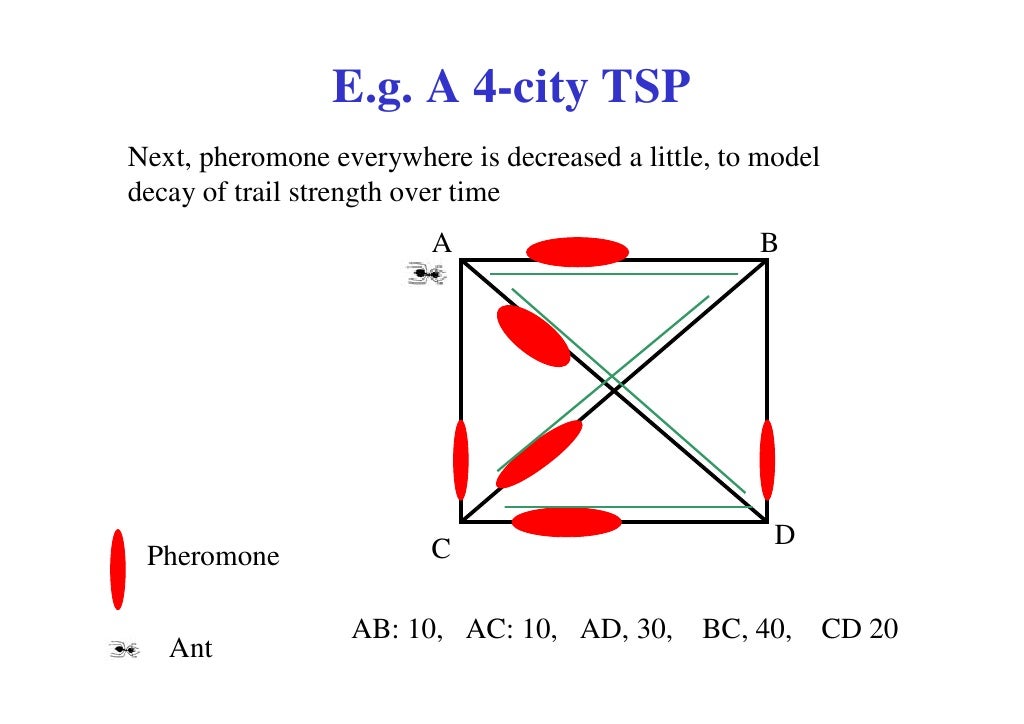 E.g. A 4-city TSP

Next, pheromone everywhere is decreased a little, to model decay of trail strength over time

A

B

C

D

Pheromone

Ant

AB: 10, AC: 10, AD, 30, BC, 40, CD 20